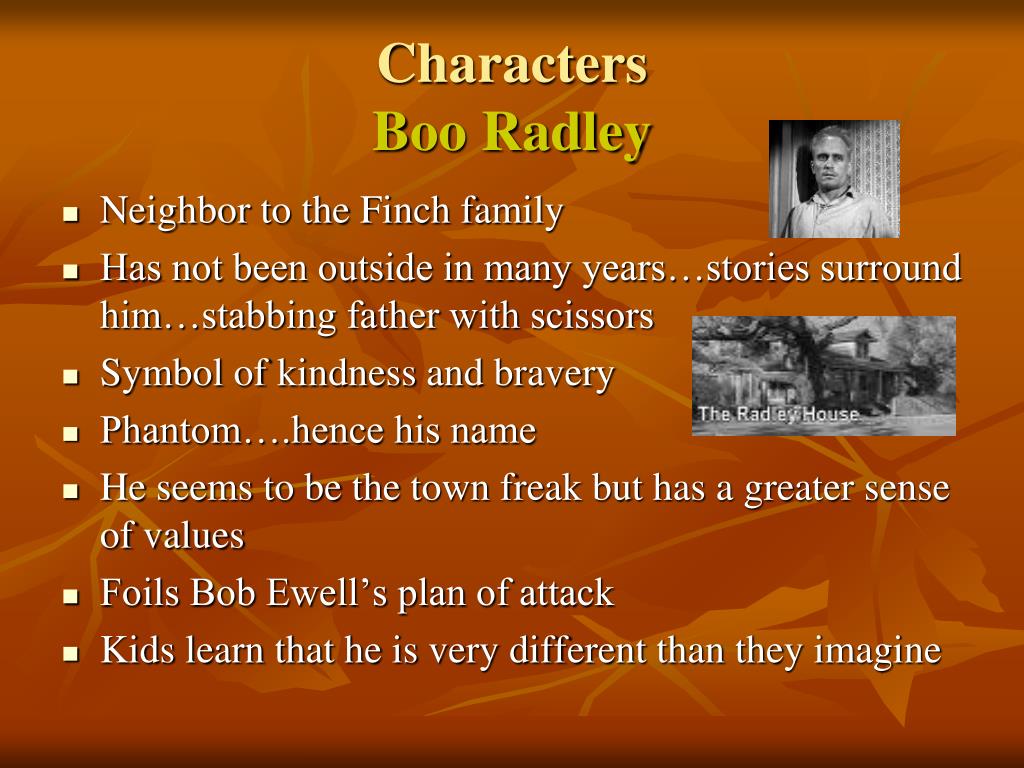 Characters
Boo Radley

- Neighbor to the Finch family
- Has not been outside in many years…stories surround him…stabbing father with scissors
- Symbol of kindness and bravery
- Phantom….hence his name
- He seems to be the town freak but has a greater sense of values
- Foils Bob Ewell's plan of attack
- Kids learn that he is very different than they imagine

The Radley House